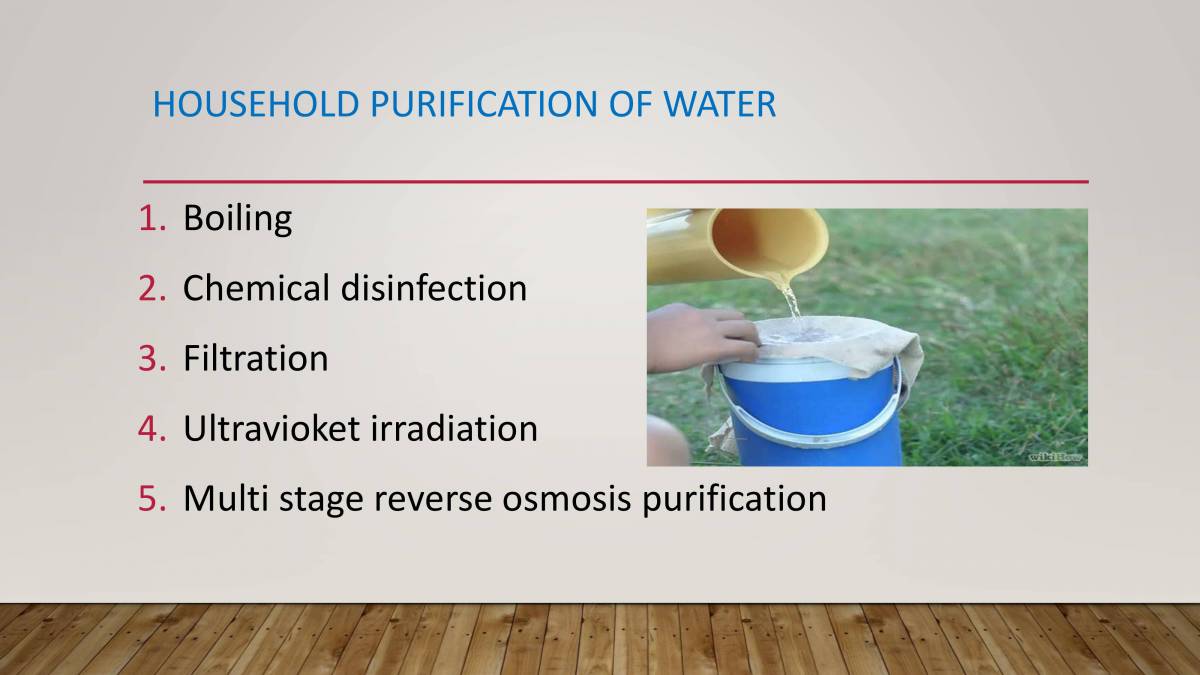 HOUSEHOLD PURIFICATION OF WATER

1. Boiling
2. Chemical disinfection
3. Filtration
4. Ultravioket irradiation
5. Multi stage reverse osmosis purification

wikiHow